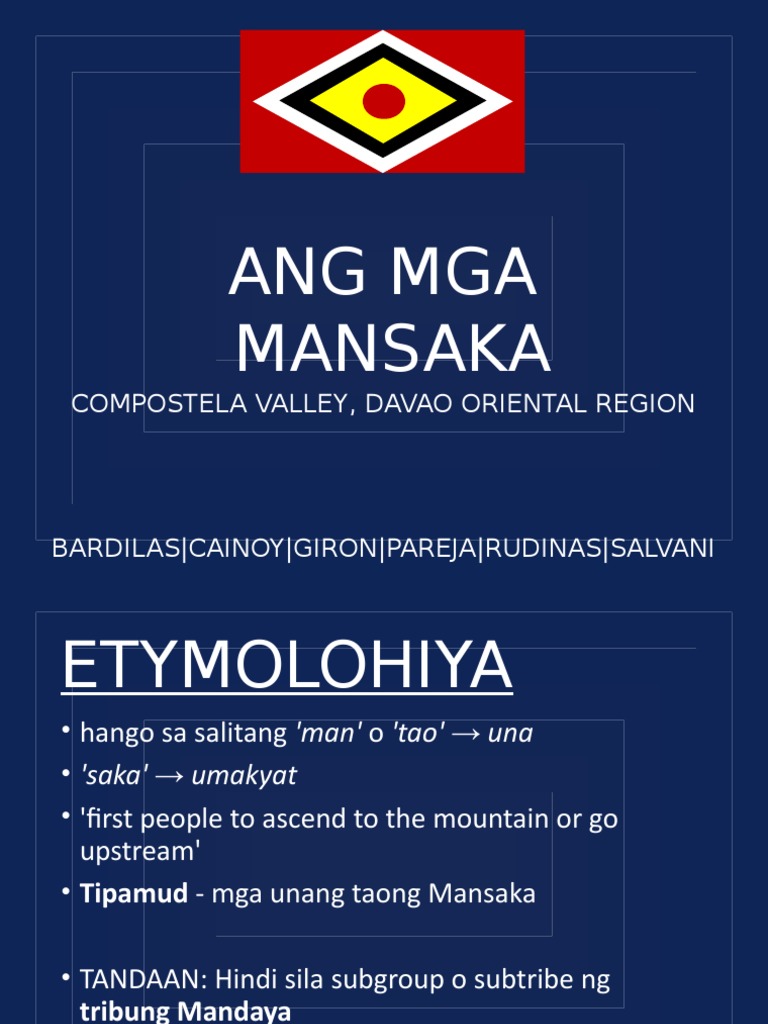 ANG MGA MANSAKA

COMPOSTELA VALLEY, DAVAO ORIENTAL REGION

BARDILAS|CAINOY|GIRON|PAREJA|RUDINAS|SALVANI

ETYMOLOHIYA

• hango sa salitang 'man' o 'tao' → una
• 'saka' → umakyat
• 'first people to ascend to the mountain or go upstream'
• Tipamud - mga unang taong Mansaka

• TANDAAN: Hindi sila subgroup o subtribe ng tribung Mandaya